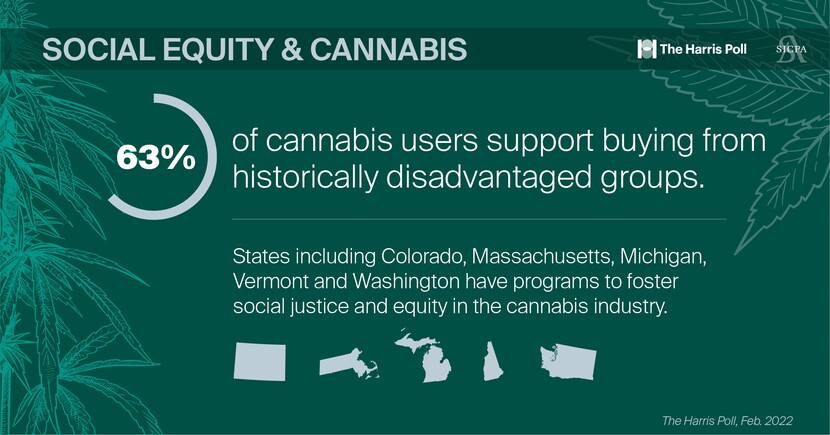 SOCIAL EQUITY & CANNABIS

The Harris Poll

SICPA

63%

of cannabis users support buying from historically disadvantaged groups.

States including Colorado, Massachusetts, Michigan, Vermont and Washington have programs to foster social justice and equity in the cannabis industry.

The Harris Poll, Feb. 2022